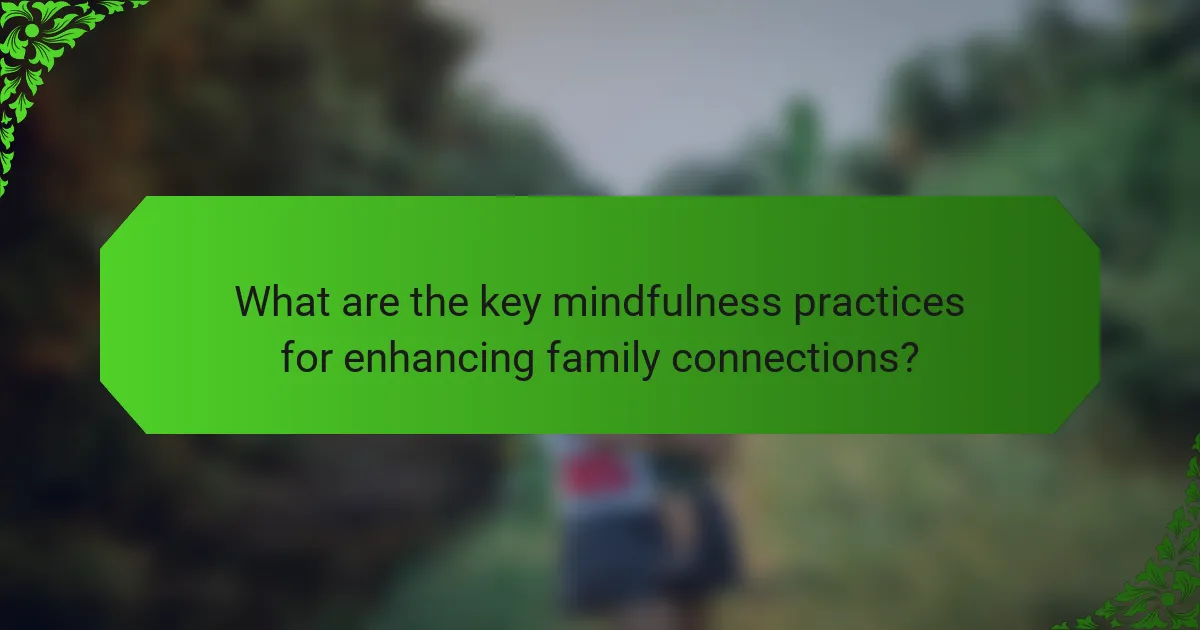 What are the key mindfulness practices for enhancing family connections?